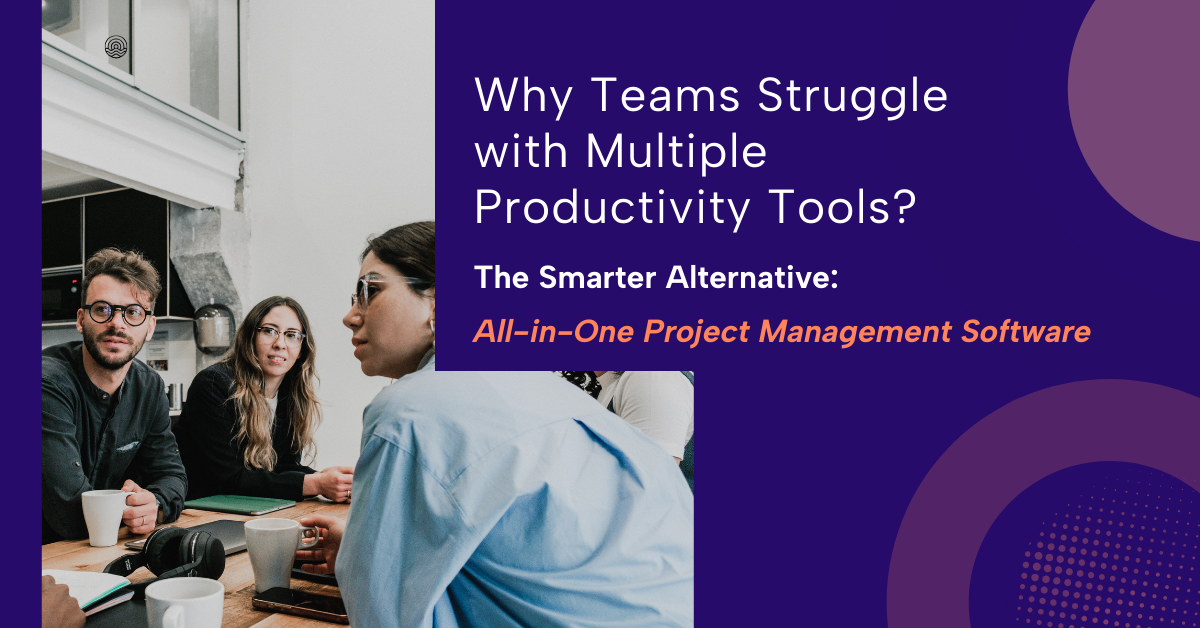 Why Teams Struggle with Multiple Productivity Tools?

The Smarter Alternative:

All-in-One Project Management Software